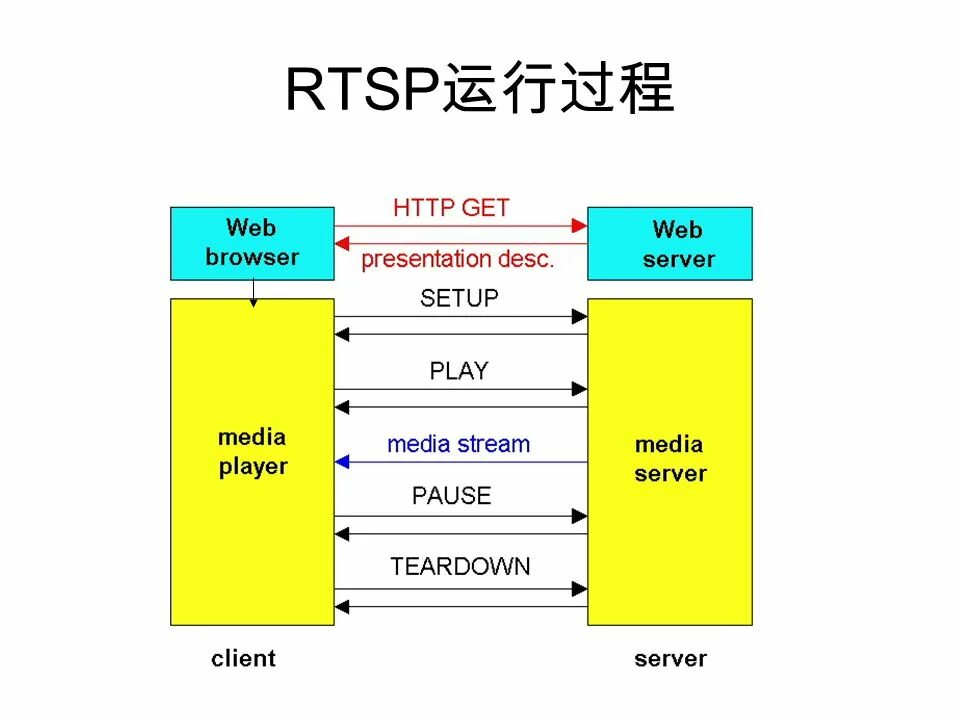 RTSP运行过程

Web browser

HTTP GET

presentation desc.

Web server

SETUP

PLAY

media player

media stream

media server

PAUSE

TEARDOWN

client

server